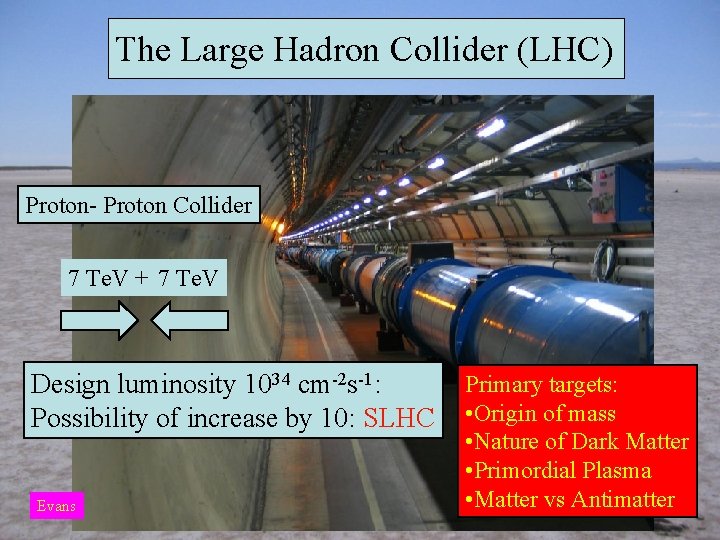 The Large Hadron Collider (LHC)

Proton- Proton Collider

7 TeV + 7 TeV

Design luminosity $10^{34}$ cm$^{-2}$s$^{-1}$:
Possibility of increase by 10: SLHC

Primary targets:
•Origin of mass
•Nature of Dark Matter
•Primordial Plasma
•Matter vs Antimatter

Evans